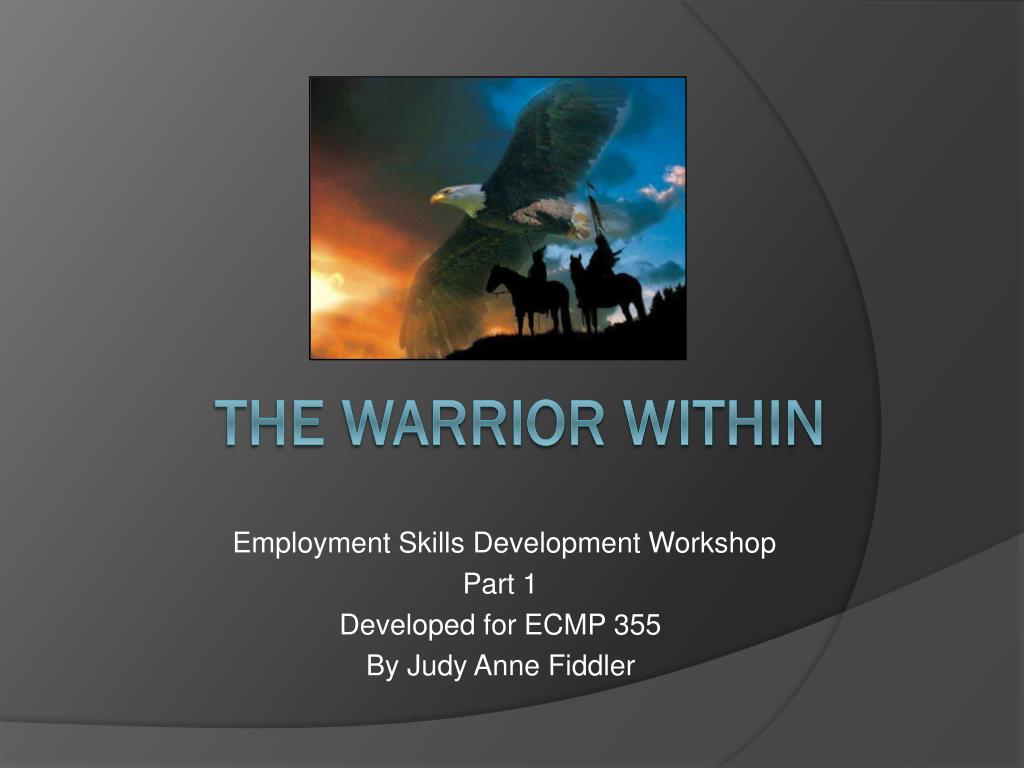 THE WARRIOR WITHIN

Employment Skills Development Workshop
Part 1
Developed for ECMP 355
By Judy Anne Fiddler